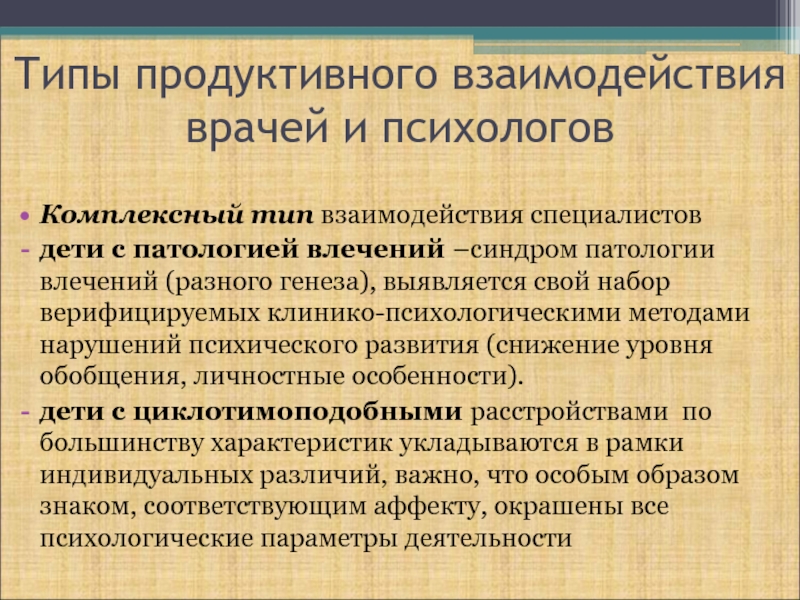 Типы продуктивного взаимодействия врачей и психологов

• Комплексный тип взаимодействия специалистов
- дети с патологией влечений –синдром патологии влечений (разного генеза), выявляется свой набор верифицируемых клинико-психологическими методами нарушений психического развития (снижение уровня обобщения, личностные особенности).
- дети с циклотимоподобными расстройствами по большинству характеристик укладываются в рамки индивидуальных различий, важно, что особым образом знаком, соответствующим аффекту, окрашены все психологические параметры деятельности